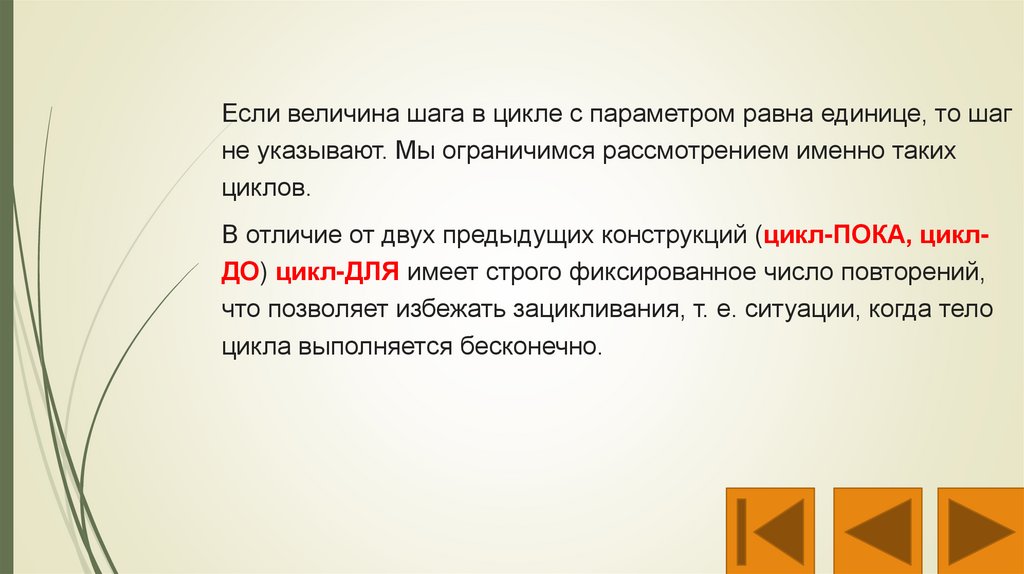 Если величина шага в цикле с параметром равна единице, то шаг не указывают. Мы ограничимся рассмотрением именно таких циклов.

В отличие от двух предыдущих конструкций (цикл-ПОКА, цикл-ДО) цикл-ДЛЯ имеет строго фиксированное число повторений, что позволяет избежать зацикливания, т. е. ситуации, когда тело цикла выполняется бесконечно.